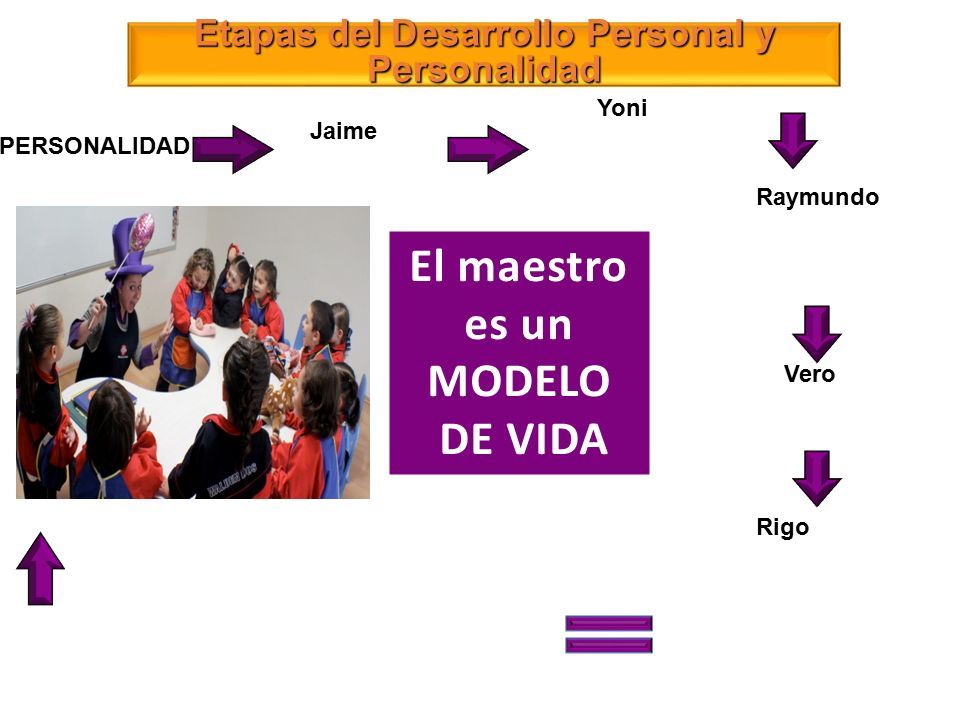 Etapas del Desarrollo Personal y Personalidad

PERSONALIDAD

Jaime

Yoni

Raymundo

El maestro es un MODELO DE VIDA

Vero

Rigo